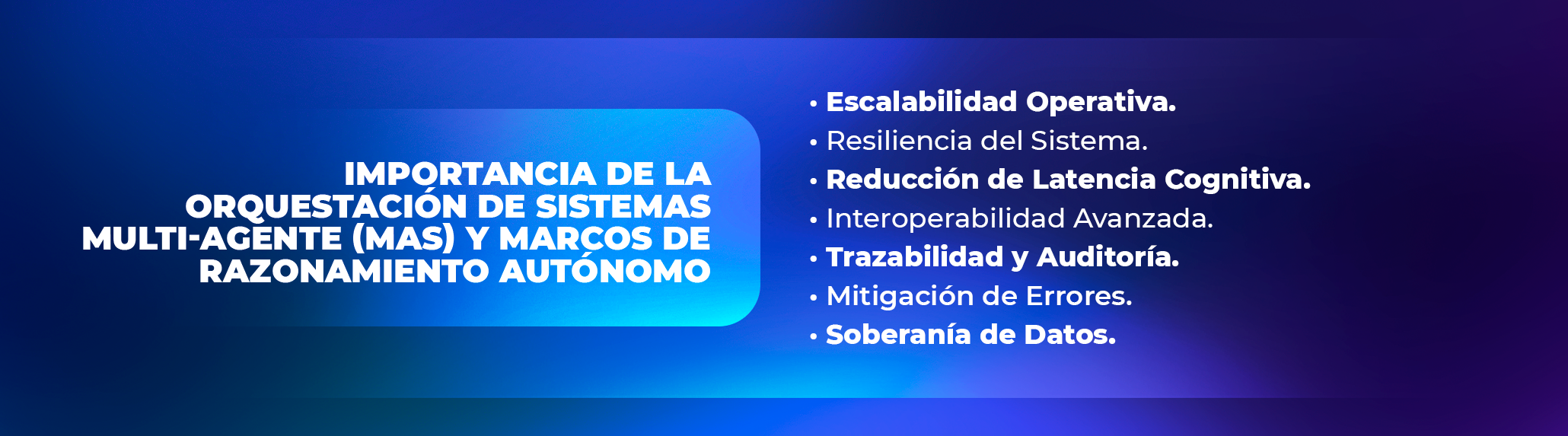 IMPORTANCIA DE LA ORQUESTACIÓN DE SISTEMAS MULTI-AGENTE (MAS) Y MARCOS DE RAZONAMIENTO AUTÓNOMO

• Escalabilidad Operativa.
• Resiliencia del Sistema.
• Reducción de Latencia Cognitiva.
• Interoperabilidad Avanzada.
• Trazabilidad y Auditoría.
• Mitigación de Errores.
• Soberanía de Datos.